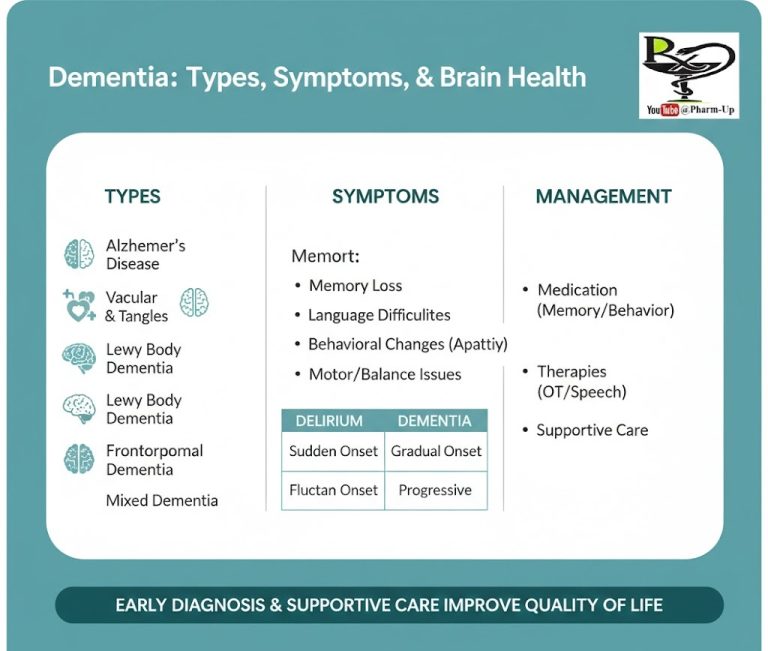 Dementia: Types, Symptoms, & Brain Health

Rx
YouTube @Pharm-Up

TYPES

Alzhemer's Disease

Vacular & Tangles

Lewy Body Dementia

Lewy Body Dementia

Frontorpomal Dementia

Mixed Dementia

SYMPTOMS

Memort:
• Memory Loss
• Language Difficulites
• Behavioral Changes (Apattiy)
• Motor/Balance Issues

| DELIRIUM | DEMENTIA |
|---|---|
| Sudden Onset | Gradual Onset |
| Fluctan Onset | Progressive |

MANAGEMENT

• Medication (Memory/Behavior)
• Therapies (OT/Speech)
• Supportive Care

EARLY DIAGNOSIS & SUPPORTIVE CARE IMPROVE QUALITY OF LIFE